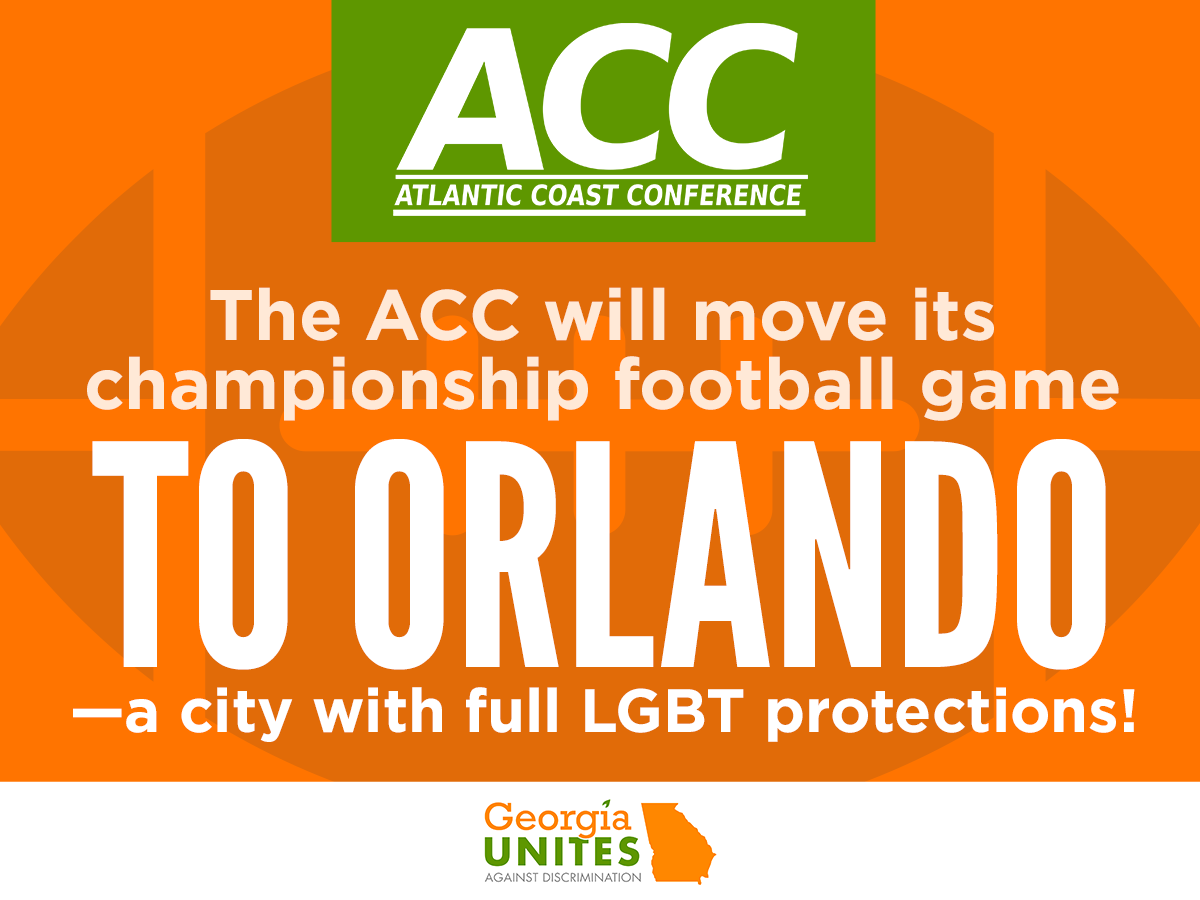 ACC
ATLANTIC COAST CONFERENCE

The ACC will move its championship football game

TO ORLANDO

—a city with full LGBT protections!

Georgia
UNITES
AGAINST DISCRIMINATION